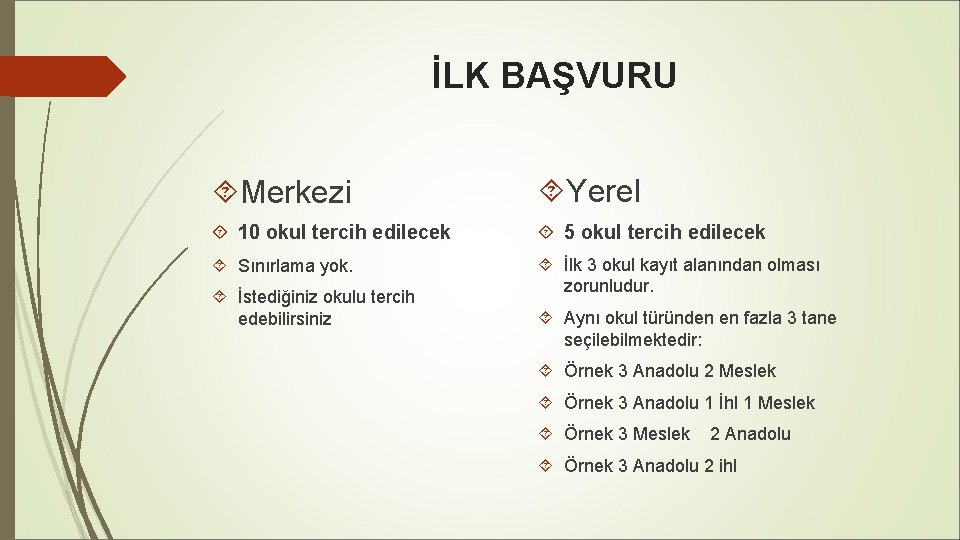 İLK BAŞVURU

Merkezi

10 okul tercih edilecek

Sınırlama yok.

İstediğiniz okulu tercih edebilirsiniz

Yerel

5 okul tercih edilecek

İlk 3 okul kayıt alanından olması zorunludur.

Aynı okul türünden en fazla 3 tane seçilebilmektedir:

Örnek 3 Anadolu 2 Meslek

Örnek 3 Anadolu 1 İhl 1 Meslek

Örnek 3 Meslek 2 Anadolu

Örnek 3 Anadolu 2 ihl